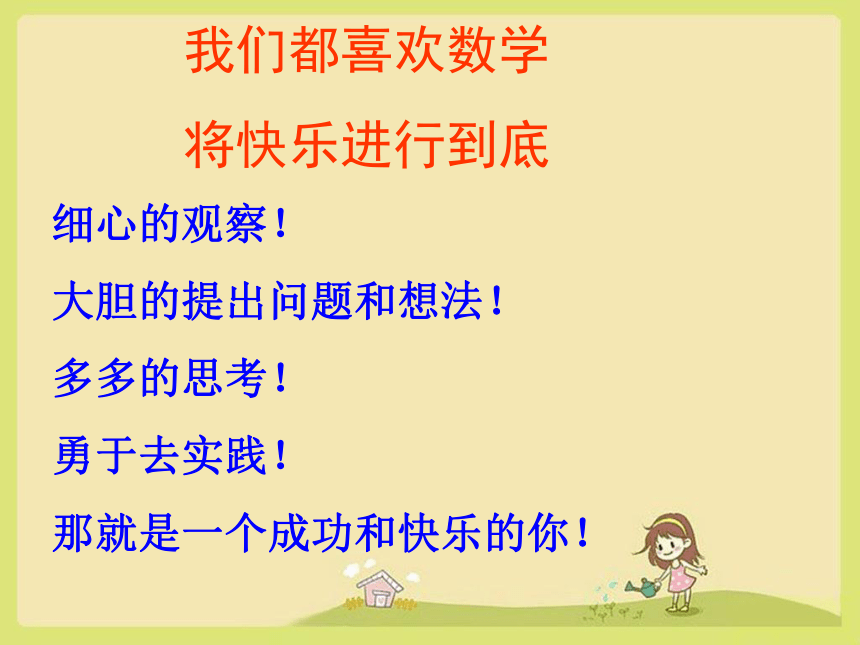 我们都喜欢数学

将快乐进行到底

细心的观察！

大胆的提出问题和想法！

多多的思考！

勇于去实践！

那就是一个成功和快乐的你！